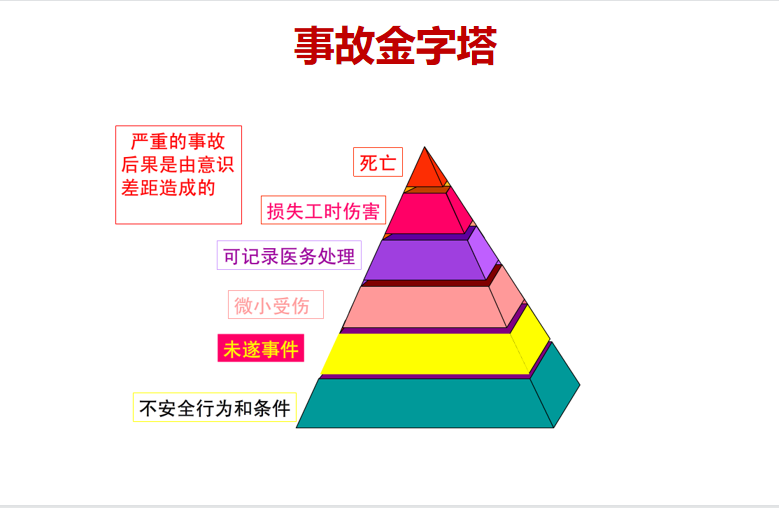 事故金字塔

严重的事故后果是由意识差距造成的

死亡

损失工时伤害

可记录医务处理

微小受伤

未遂事件

不安全行为和条件